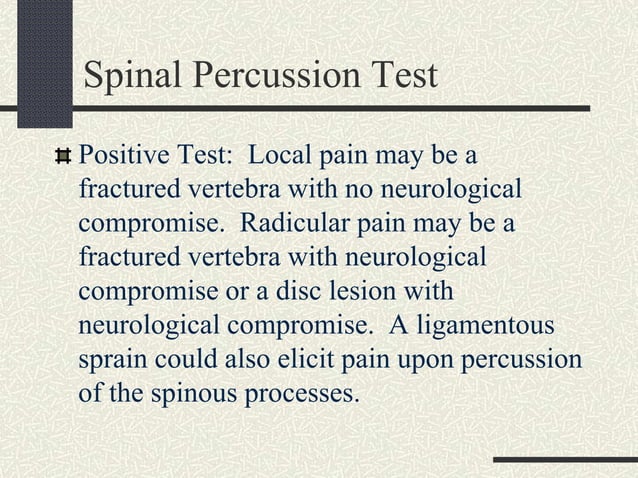 Spinal Percussion Test

Positive Test: Local pain may be a fractured vertebra with no neurological compromise. Radicular pain may be a fractured vertebra with neurological compromise or a disc lesion with neurological compromise. A ligamentous sprain could also elicit pain upon percussion of the spinous processes.